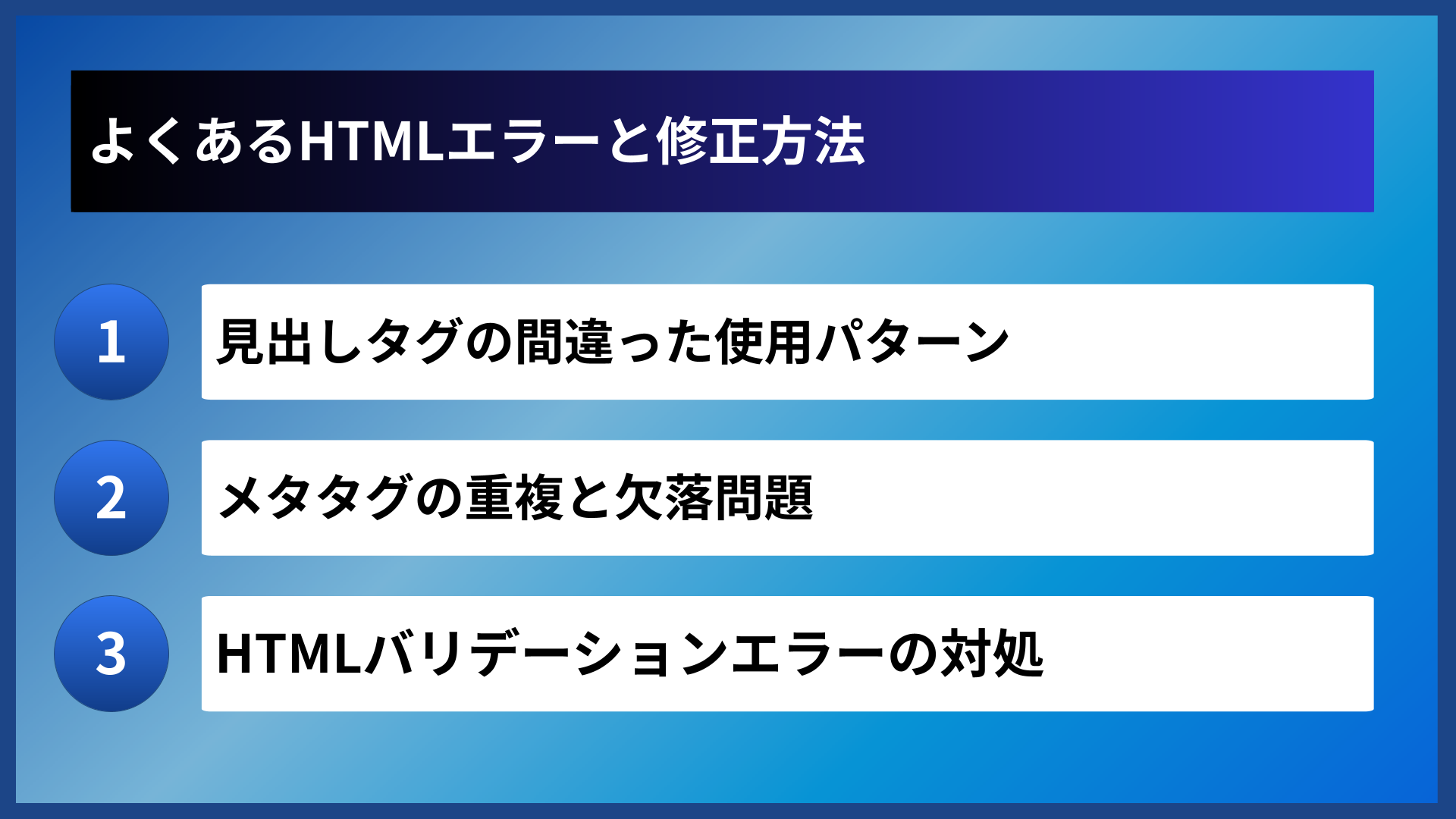 よくあるHTMLエラーと修正方法

1

見出しタグの間違った使用パターン

2

メタタグの重複と欠落問題

3

HTMLバリデーションエラーの対処